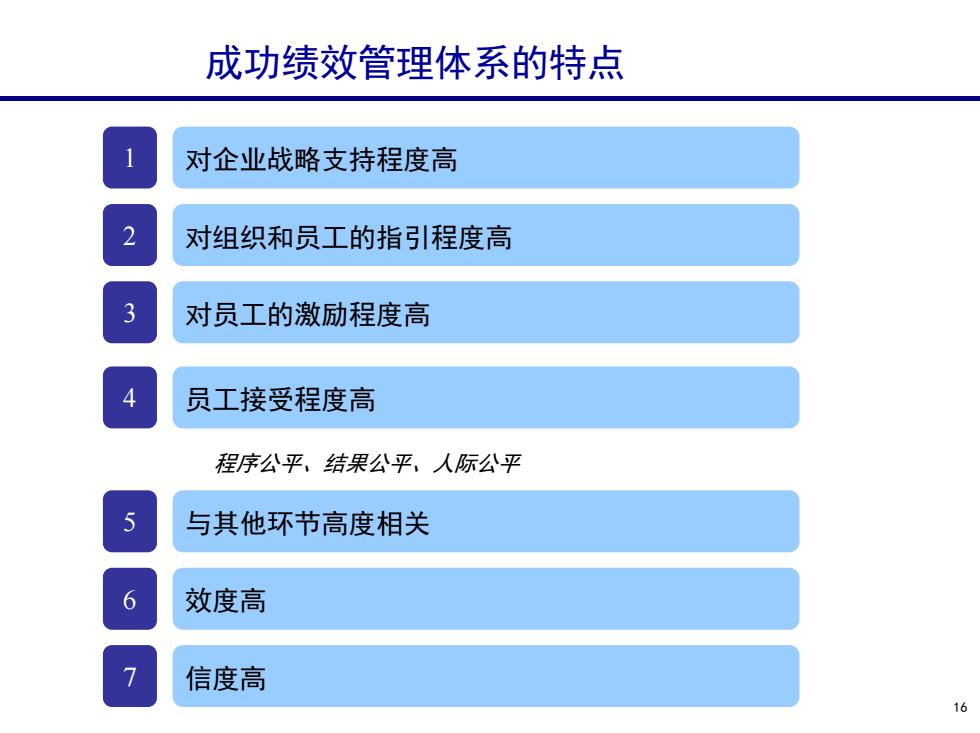 成功绩效管理体系的特点

1 对企业战略支持程度高

2 对组织和员工的指引程度高

3 对员工的激励程度高

4 员工接受程度高

程序公平、结果公平、人际公平

5 与其他环节高度相关

6 效度高

7 信度高

16